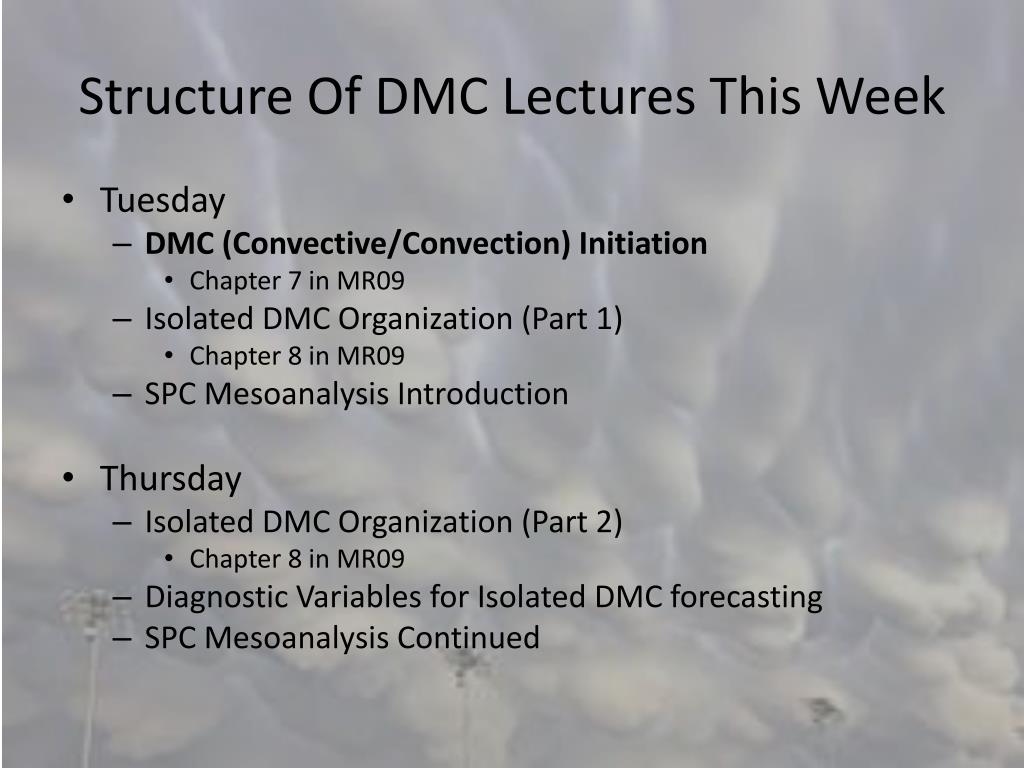 Structure Of DMC Lectures This Week

• Tuesday
– DMC (Convective/Convection) Initiation
• Chapter 7 in MR09
– Isolated DMC Organization (Part 1)
• Chapter 8 in MR09
– SPC Mesoanalysis Introduction

• Thursday
– Isolated DMC Organization (Part 2)
• Chapter 8 in MR09
– Diagnostic Variables for Isolated DMC forecasting
– SPC Mesoanalysis Continued